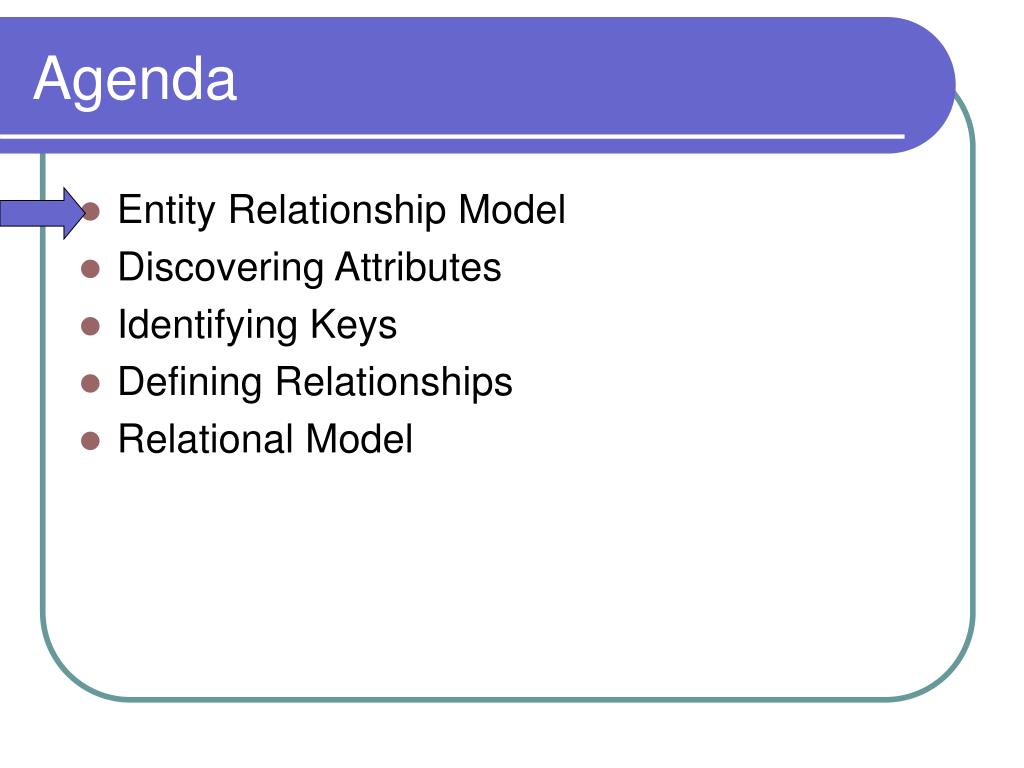 Agenda

- Entity Relationship Model
- Discovering Attributes
- Identifying Keys
- Defining Relationships
- Relational Model